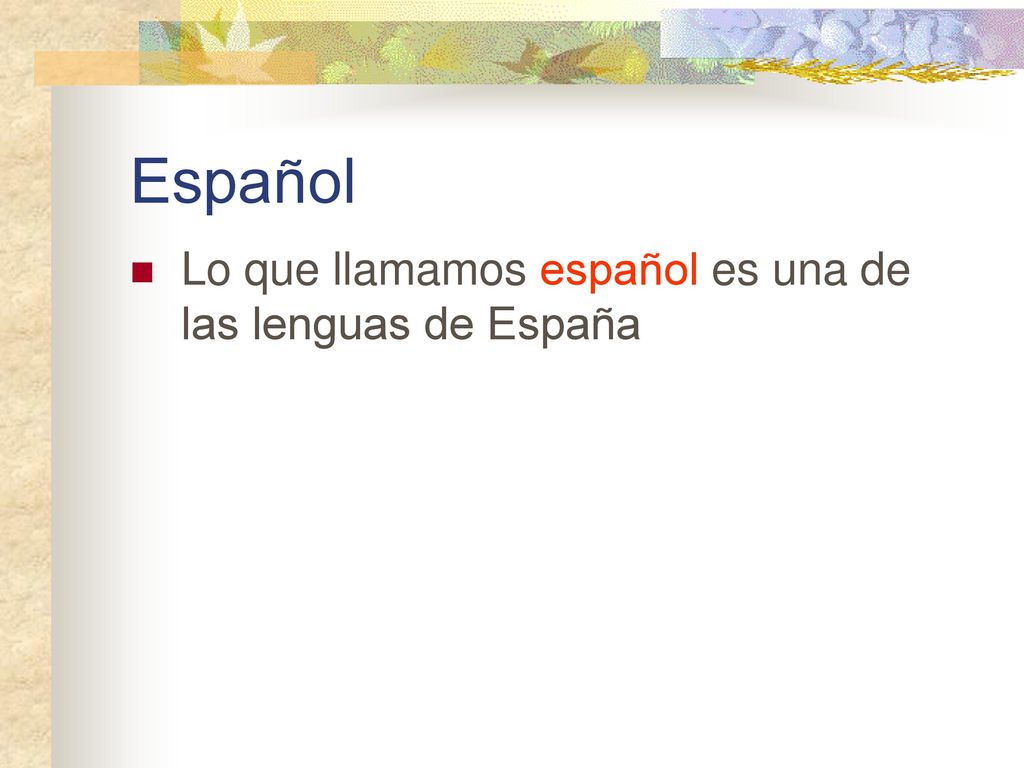 Español

Lo que llamamos español es una de las lenguas de España